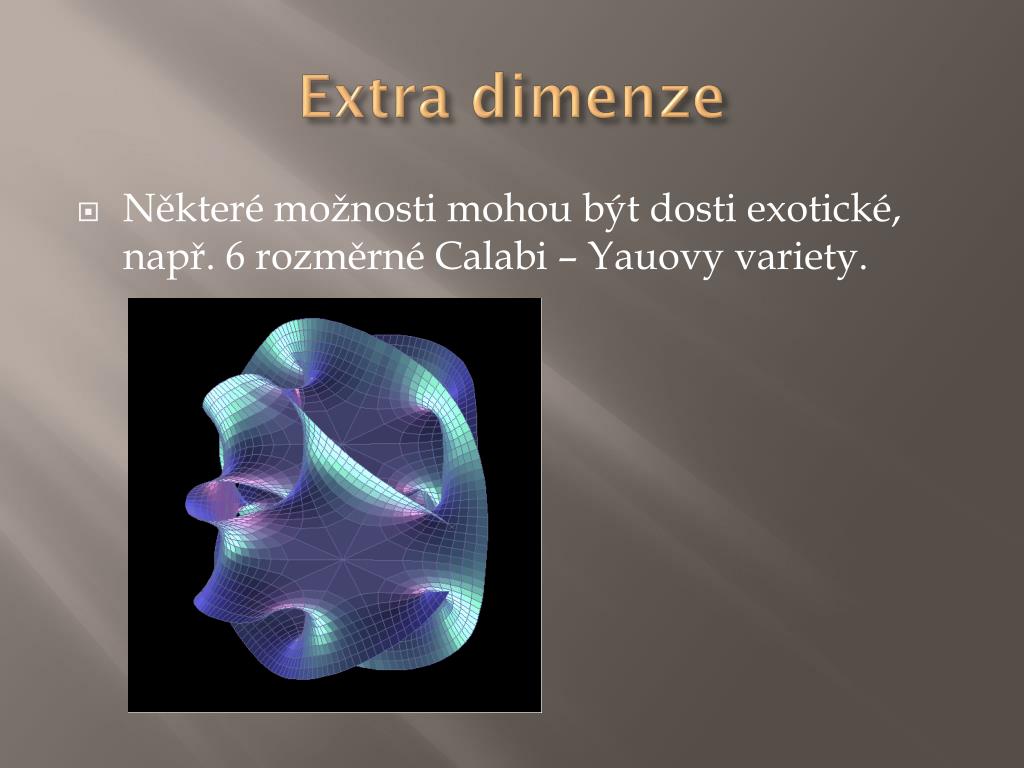 Extra dimenze

Některé možnosti mohou být dosti exotické, např. 6 rozměrné Calabi – Yauovy variety.